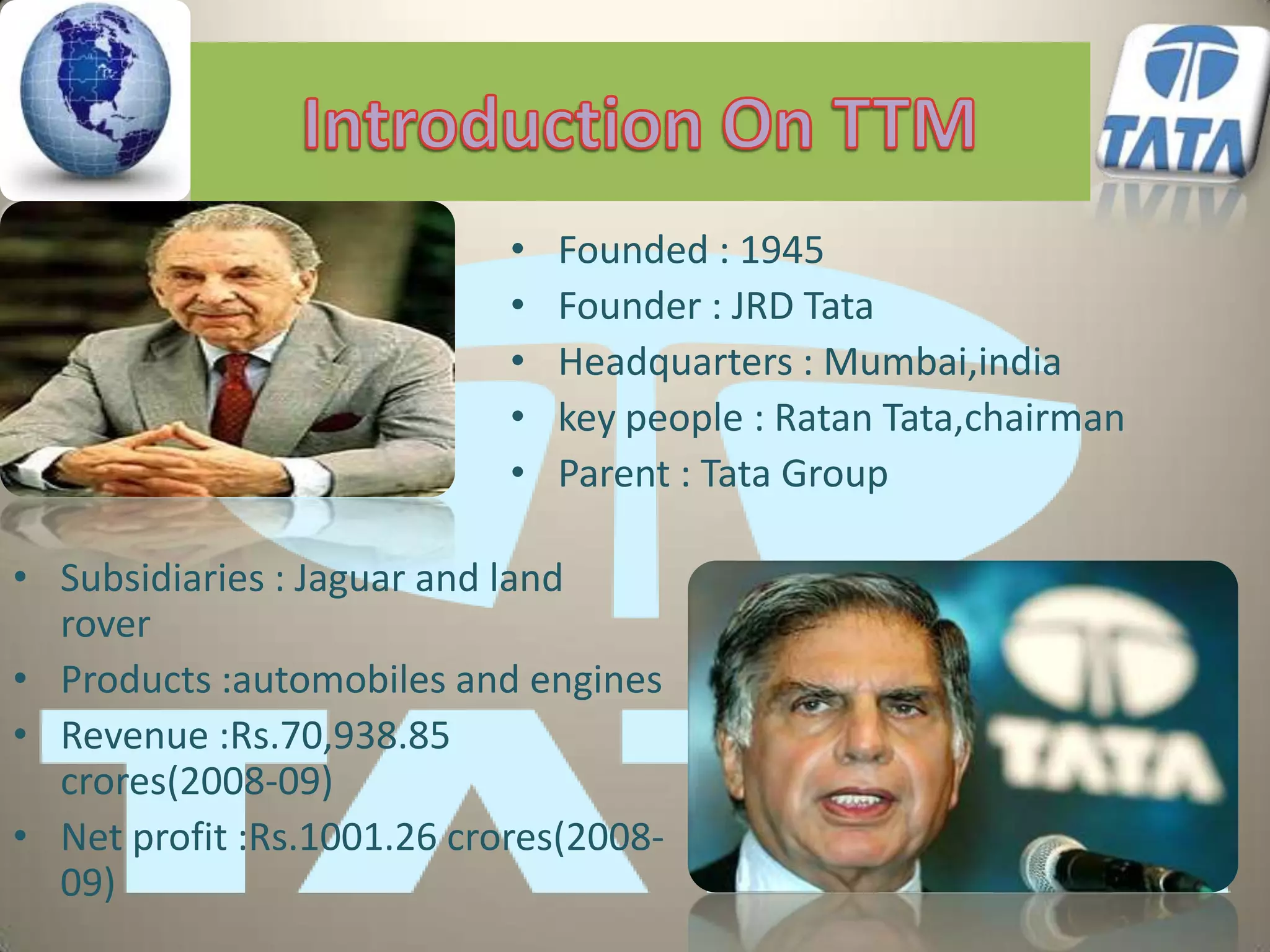 Introduction On TTM

TATA

• Founded : 1945
• Founder : JRD Tata
• Headquarters : Mumbai,india
• key people : Ratan Tata,chairman
• Parent : Tata Group

• Subsidiaries : Jaguar and land rover
• Products :automobiles and engines
• Revenue :Rs.70,938.85 crores(2008-09)
• Net profit :Rs.1001.26 crores(2008-09)

TATA